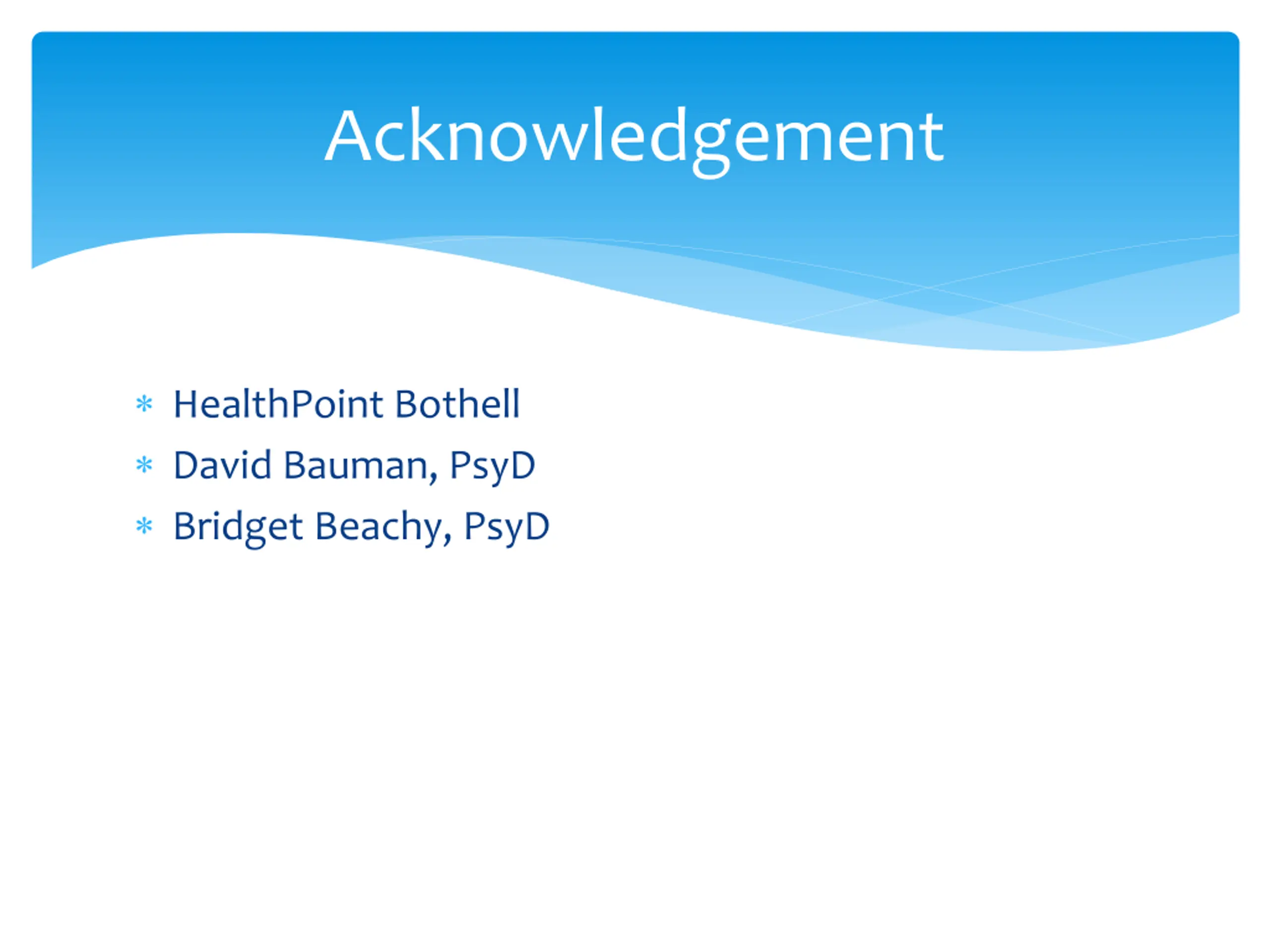 Acknowledgement

* HealthPoint Bothell
* David Bauman, PsyD
* Bridget Beachy, PsyD